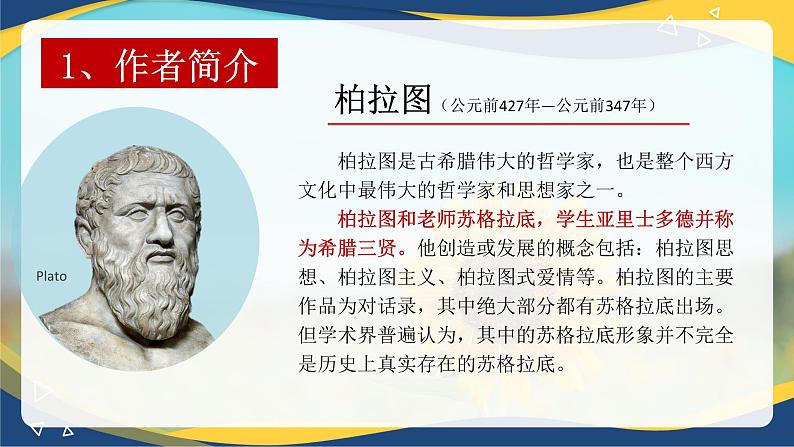 1、作者简介

柏拉图（公元前427年—公元前347年）

Plato

柏拉图是古希腊伟大的哲学家，也是整个西方文化中最伟大的哲学家和思想家之一。

柏拉图和老师苏格拉底，学生亚里士多德并称为希腊三贤。他创造或发展的概念包括：柏拉图思想、柏拉图主义、柏拉图式爱情等。柏拉图的主要作品为对话录，其中绝大部分都有苏格拉底出场。但学术界普遍认为，其中的苏格拉底形象并不完全是历史上真实存在的苏格拉底。